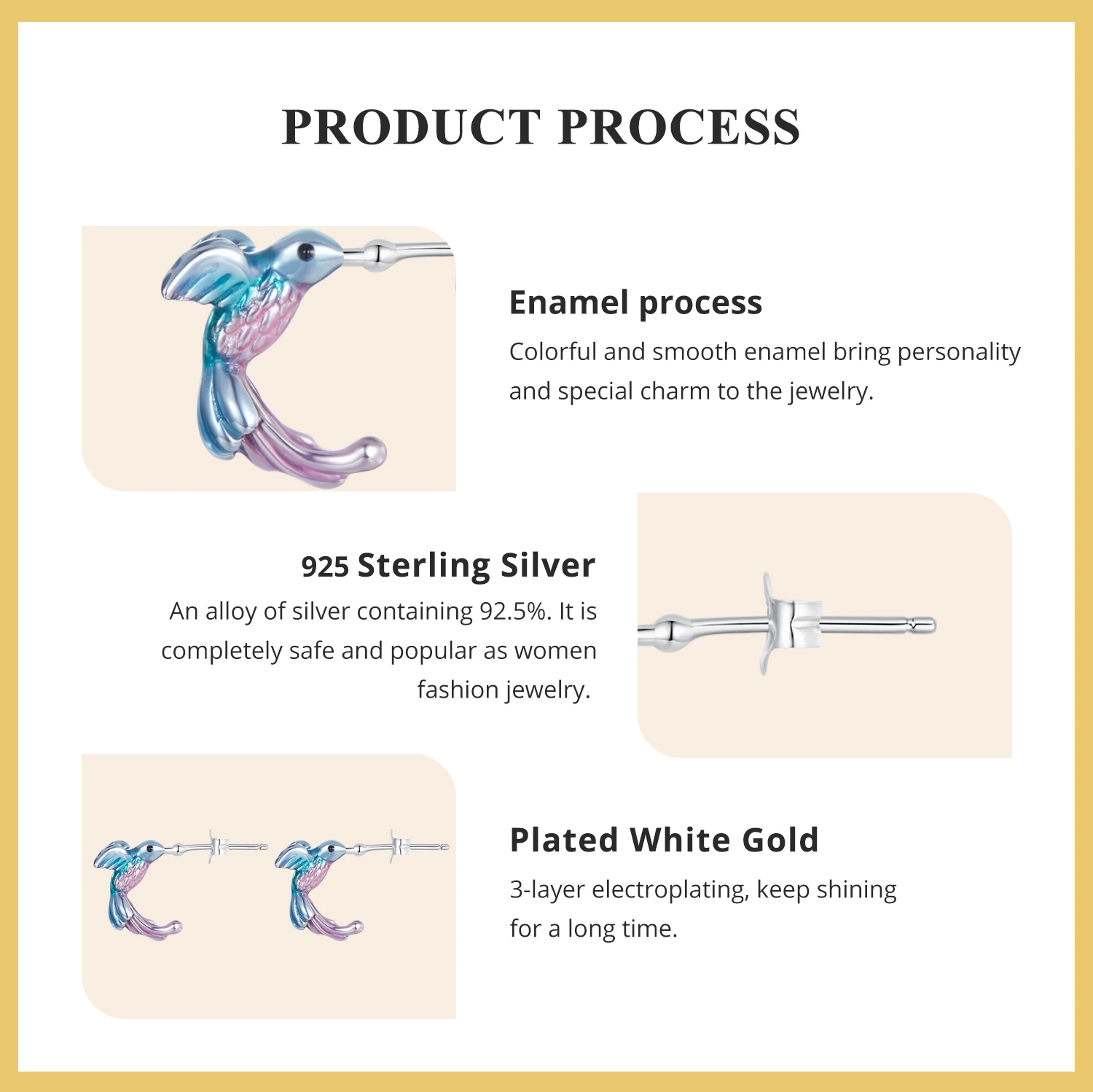 PRODUCT PROCESS

Enamel process

Colorful and smooth enamel bring personality and special charm to the jewelry.

925 Sterling Silver

An alloy of silver containing 92.5%. It is completely safe and popular as women fashion jewelry.

Plated White Gold

3-layer electroplating, keep shining for a long time.